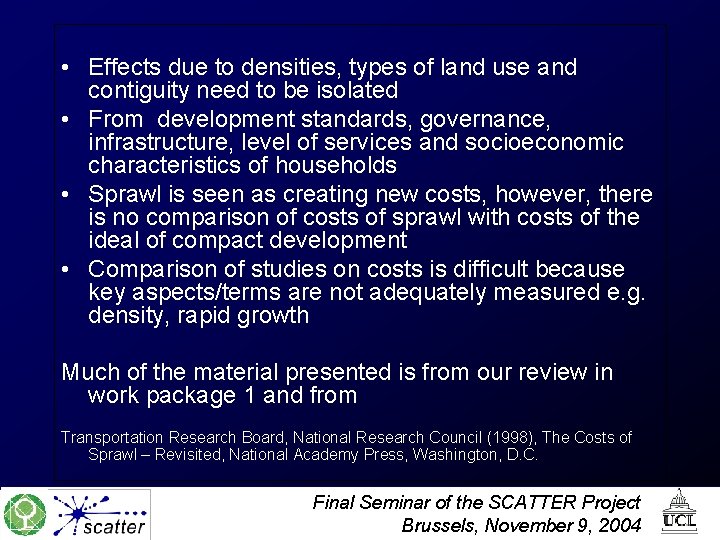 • Effects due to densities, types of land use and contiguity need to be isolated

• From development standards, governance, infrastructure, level of services and socioeconomic characteristics of households

• Sprawl is seen as creating new costs, however, there is no comparison of costs of sprawl with costs of the ideal of compact development

• Comparison of studies on costs is difficult because key aspects/terms are not adequately measured e.g. density, rapid growth

Much of the material presented is from our review in work package 1 and from

Transportation Research Board, National Research Council (1998), The Costs of Sprawl – Revisited, National Academy Press, Washington, D.C.

scatter

Final Seminar of the SCATTER Project
Brussels, November 9, 2004

UCL